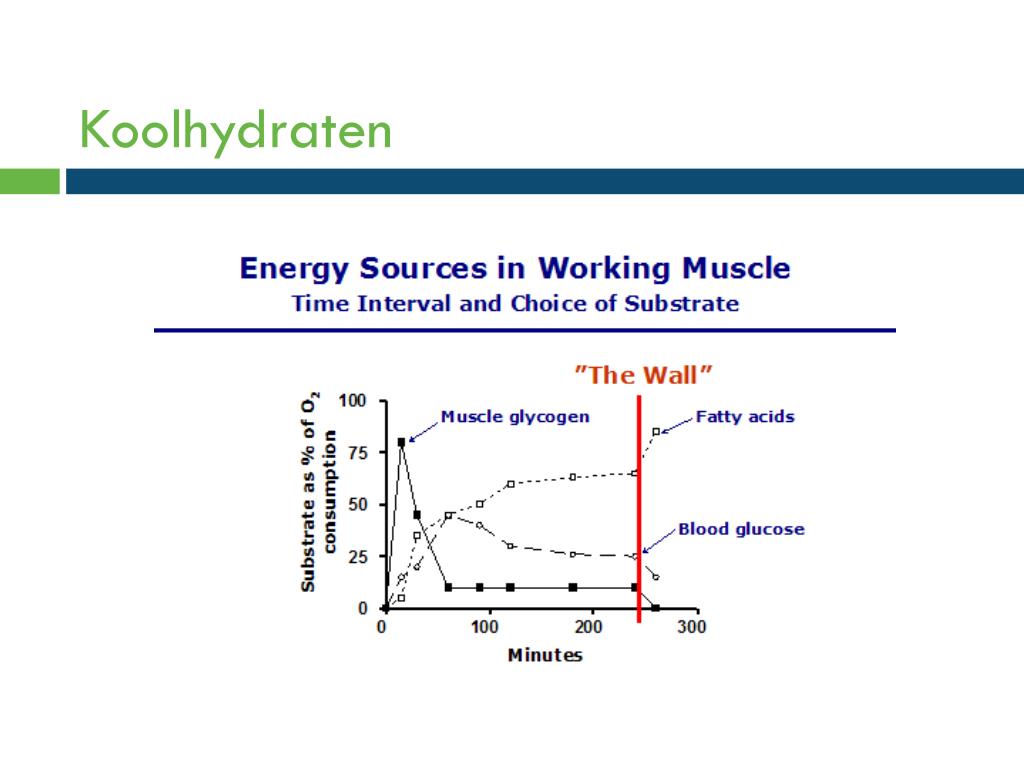 Koolhydraten

Energy Sources in Working Muscle
Time Interval and Choice of Substrate

"The Wall"

Substrate as % of $O_2$ consumption

100
75
50
25
0

Muscle glycogen
Fatty acids
Blood glucose

0
100
200
300

Minutes